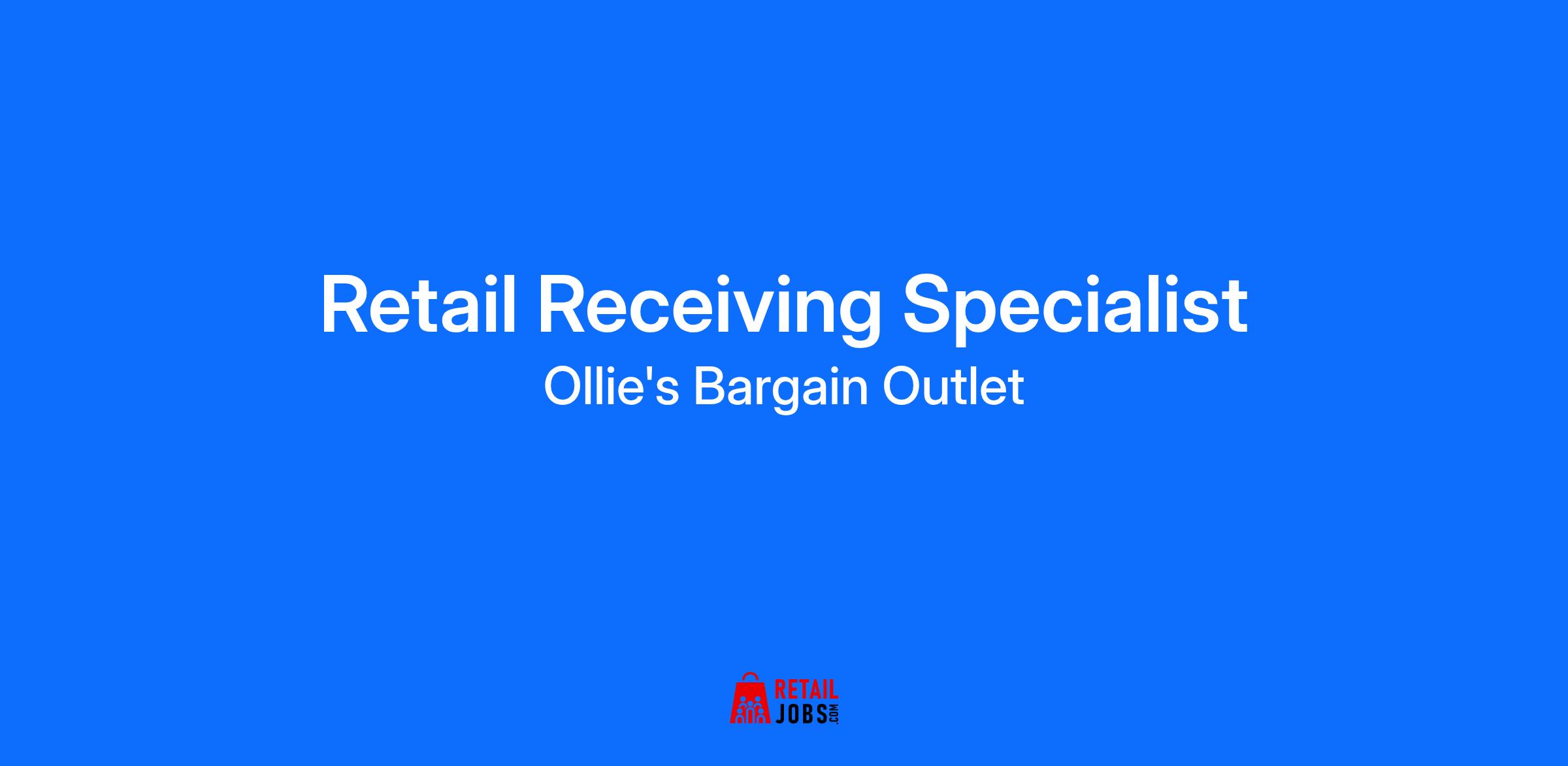 Retail Receiving Specialist
Ollie's Bargain Outlet

RETAIL JOBS.COM